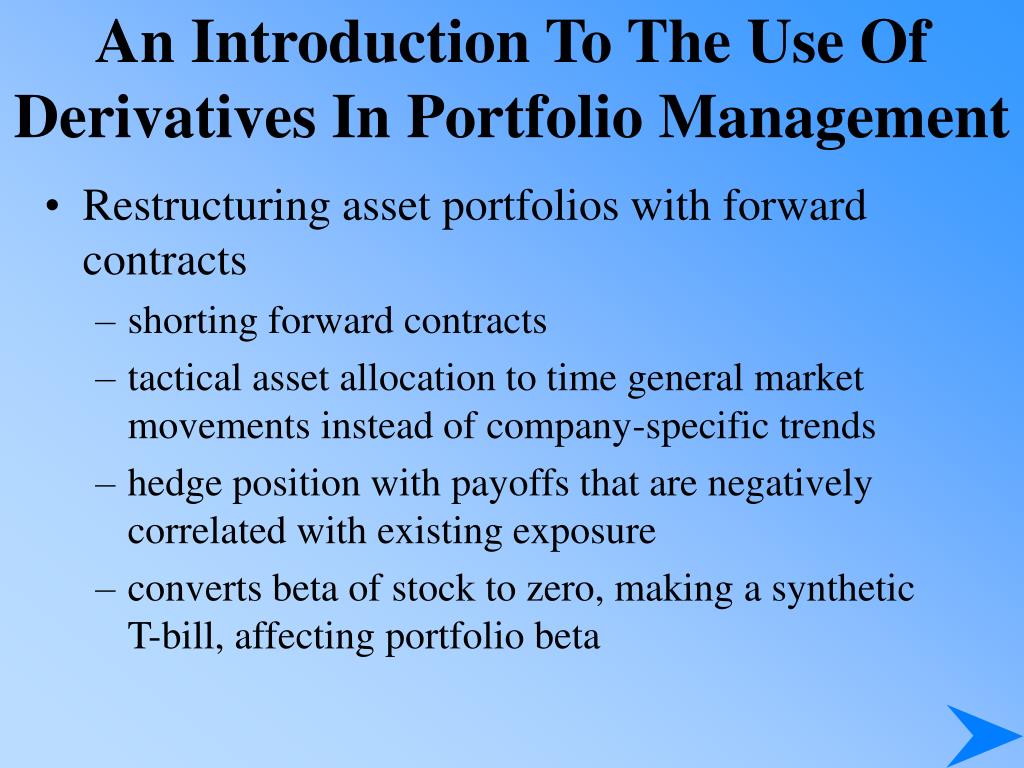 An Introduction To The Use Of Derivatives In Portfolio Management

• Restructuring asset portfolios with forward contracts
– shorting forward contracts
– tactical asset allocation to time general market movements instead of company-specific trends
– hedge position with payoffs that are negatively correlated with existing exposure
– converts beta of stock to zero, making a synthetic T-bill, affecting portfolio beta